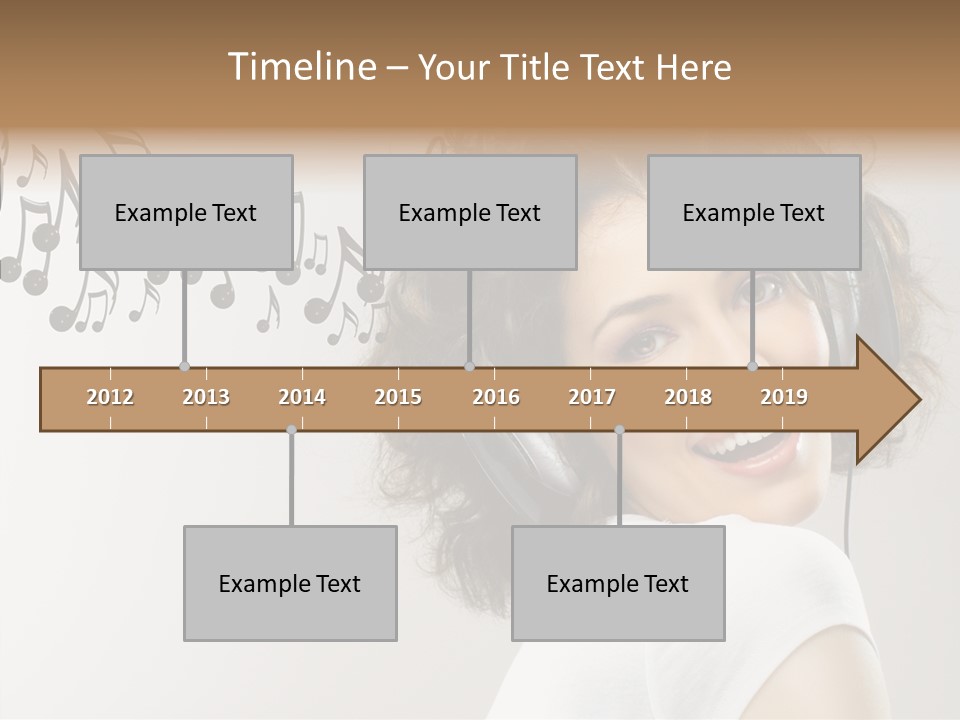 Timeline – Your Title Text Here

Example Text

Example Text

Example Text

2012 2013 2014 2015 2016 2017 2018 2019

Example Text

Example Text